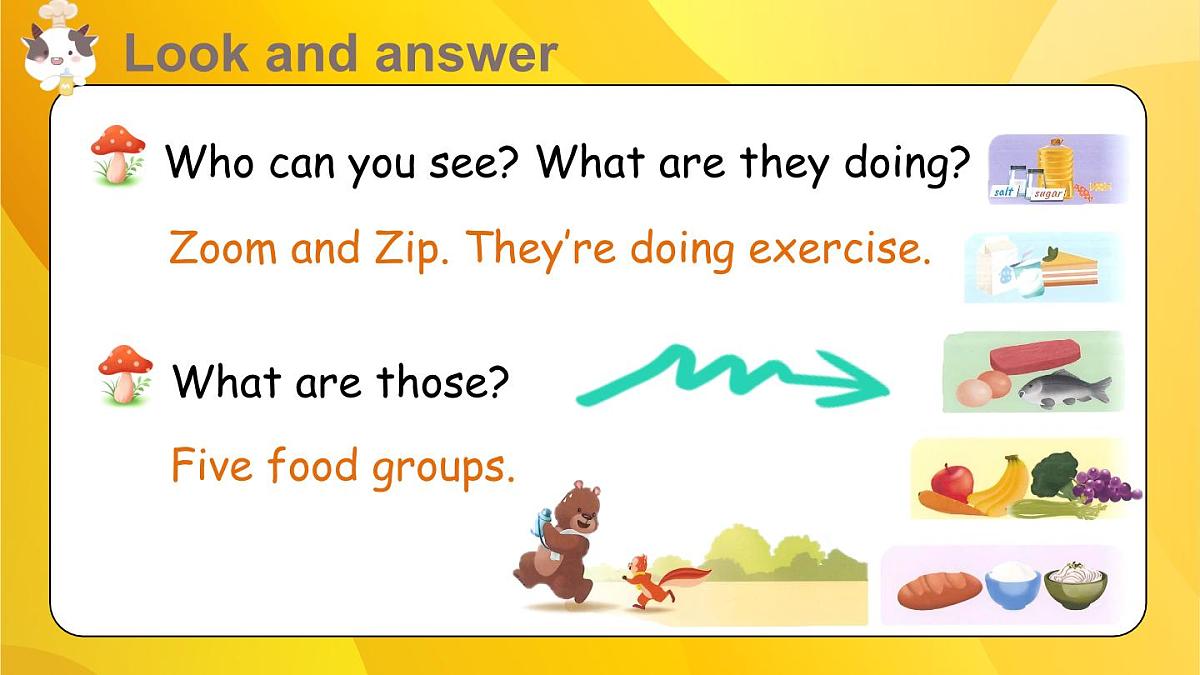 Look and answer

Who can you see? What are they doing?

Zoom and Zip. They're doing exercise.

What are those?

Five food groups.

salt sugar